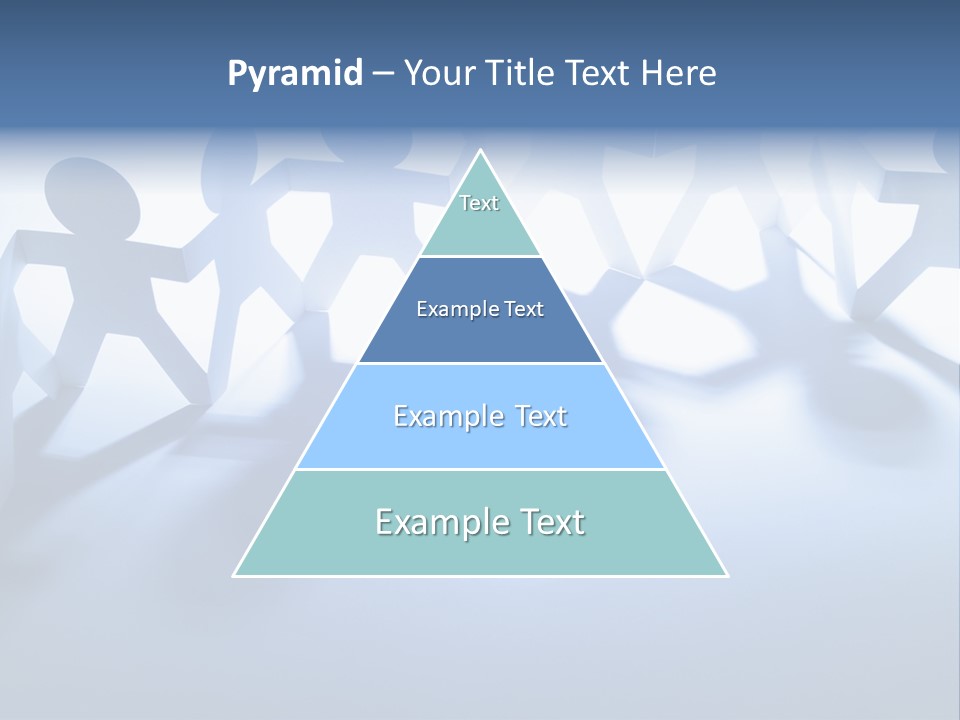 Pyramid – Your Title Text Here

Text

Example Text

Example Text

Example Text